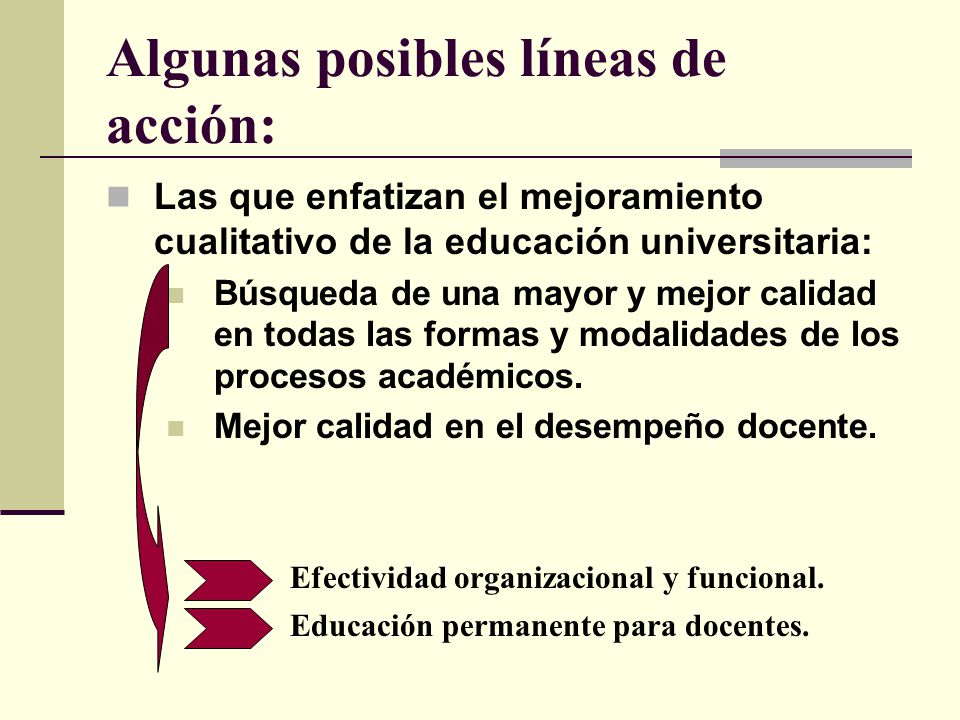 Algunas posibles líneas de acción:

Las que enfatizan el mejoramiento cualitativo de la educación universitaria:

Búsqueda de una mayor y mejor calidad en todas las formas y modalidades de los procesos académicos.

Mejor calidad en el desempeño docente.

Efectividad organizacional y funcional.

Educación permanente para docentes.